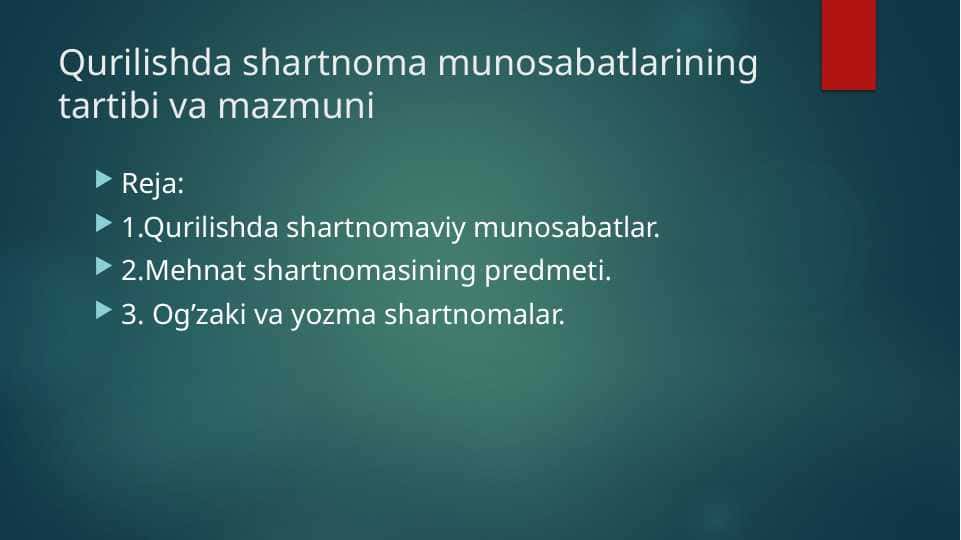 Qurilishda shartnoma munosabatlarining tartibi va mazmuni

Reja:
1.Qurilishda shartnomaviy munosabatlar.
2.Mehnat shartnomasining predmeti.
3. Og’zaki va yozma shartnomalar.